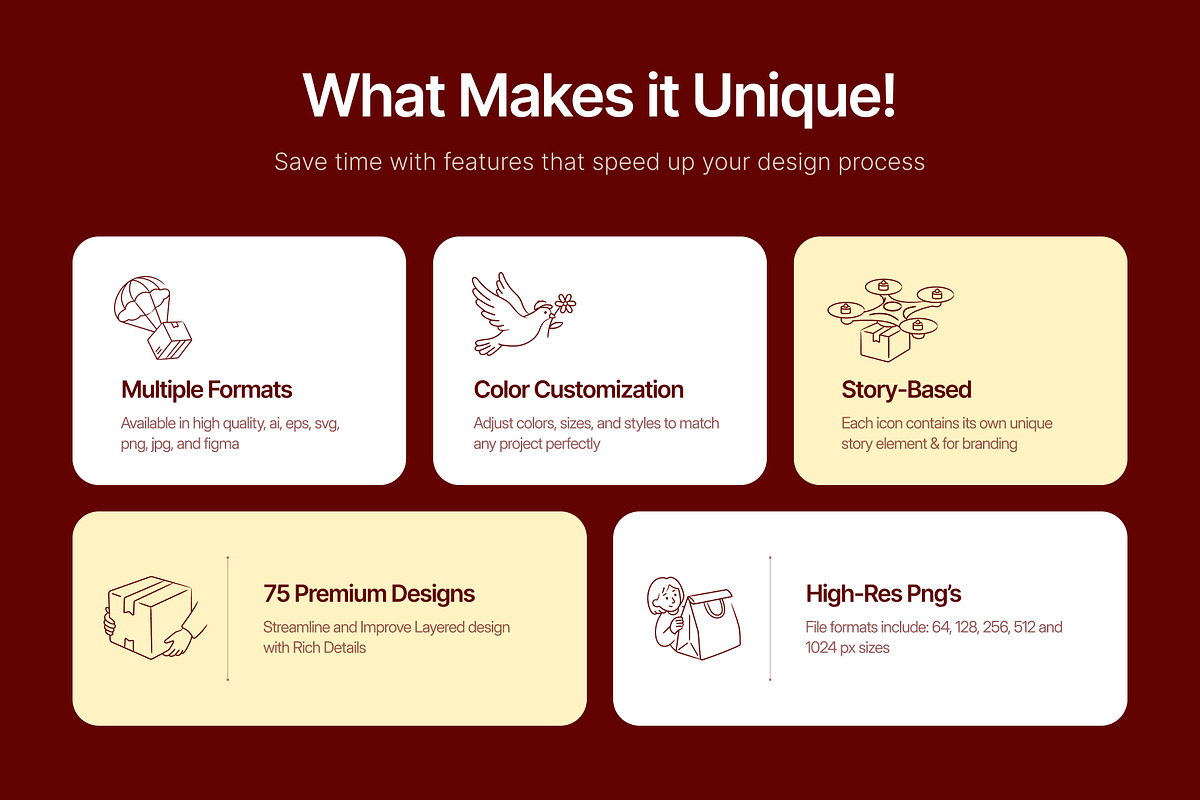 What Makes it Unique!

Save time with features that speed up your design process

Multiple Formats

Available in high quality, ai, eps, svg, png, jpg, and figma

Color Customization

Adjust colors, sizes, and styles to match any project perfectly

Story-Based

Each icon contains its own unique story element & for branding

75 Premium Designs

Streamline and Improve Layered design with Rich Details

High-Res Png's

File formats include: 64, 128, 256, 512 and 1024 px sizes